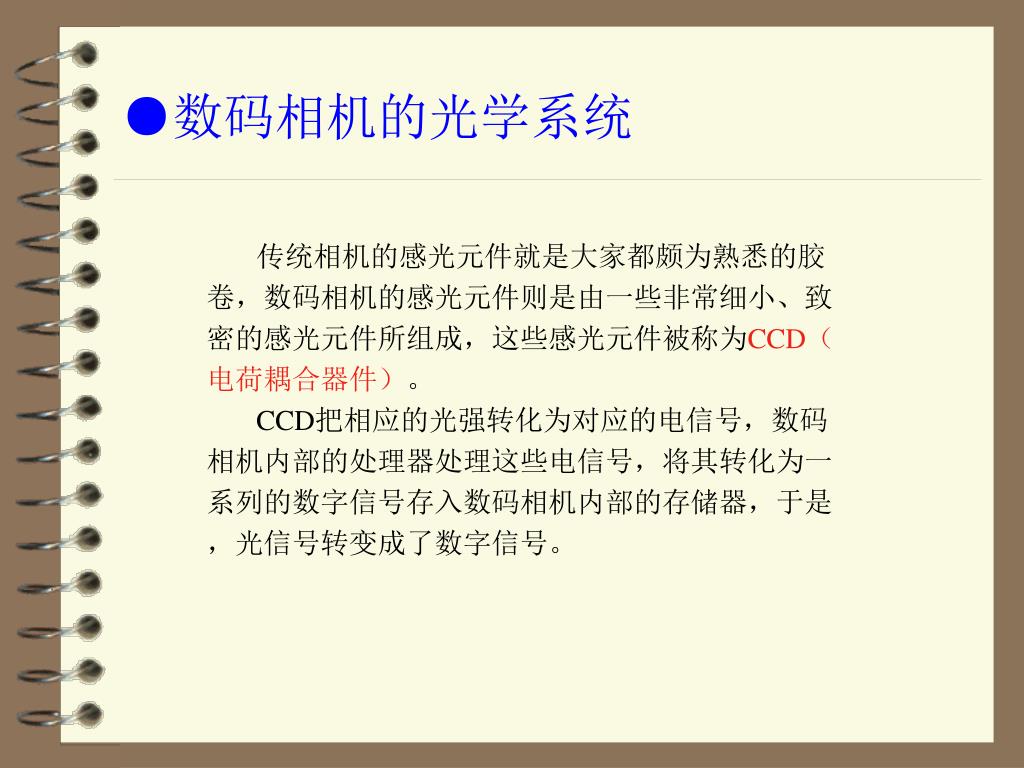 ●数码相机的光学系统

传统相机的感光元件就是大家都颇为熟悉的胶卷，数码相机的感光元件则是由一些非常细小、致密的感光元件所组成，这些感光元件被称为CCD（电荷耦合器件）。

CCD把相应的光强转化为对应的电信号，数码相机内部的处理器处理这些电信号，将其转化为一系列的数字信号存入数码相机内部的存储器，于是，光信号转变成了数字信号。